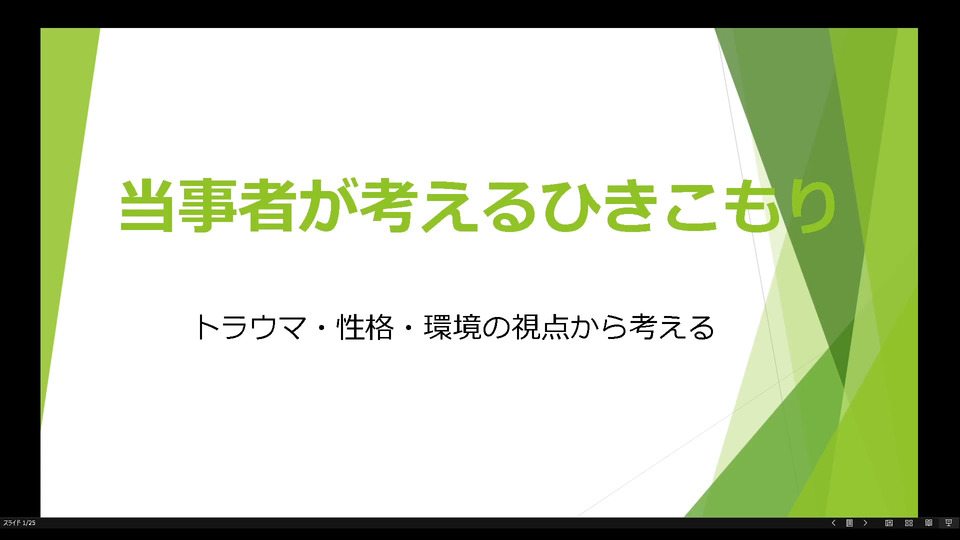 当事者が考えるひきこもり

トラウマ・性格・環境の視点から考える

スライド 1/25